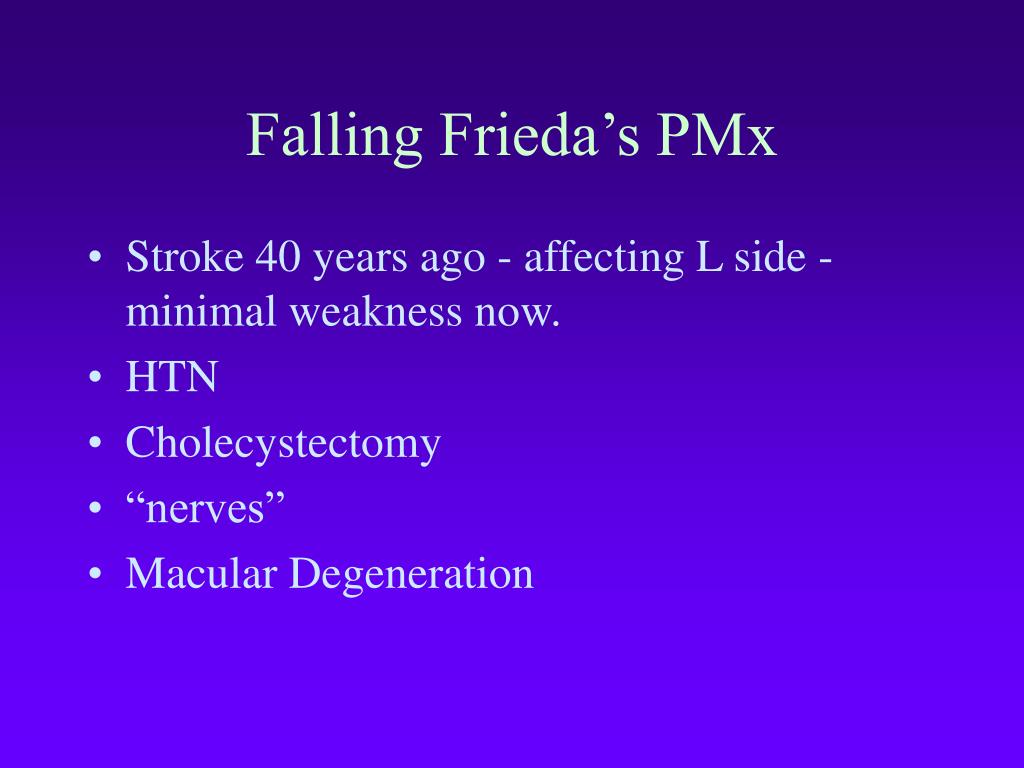 Falling Frieda’s PMx

• Stroke 40 years ago - affecting L side - minimal weakness now.
• HTN
• Cholecystectomy
• “nerves”
• Macular Degeneration